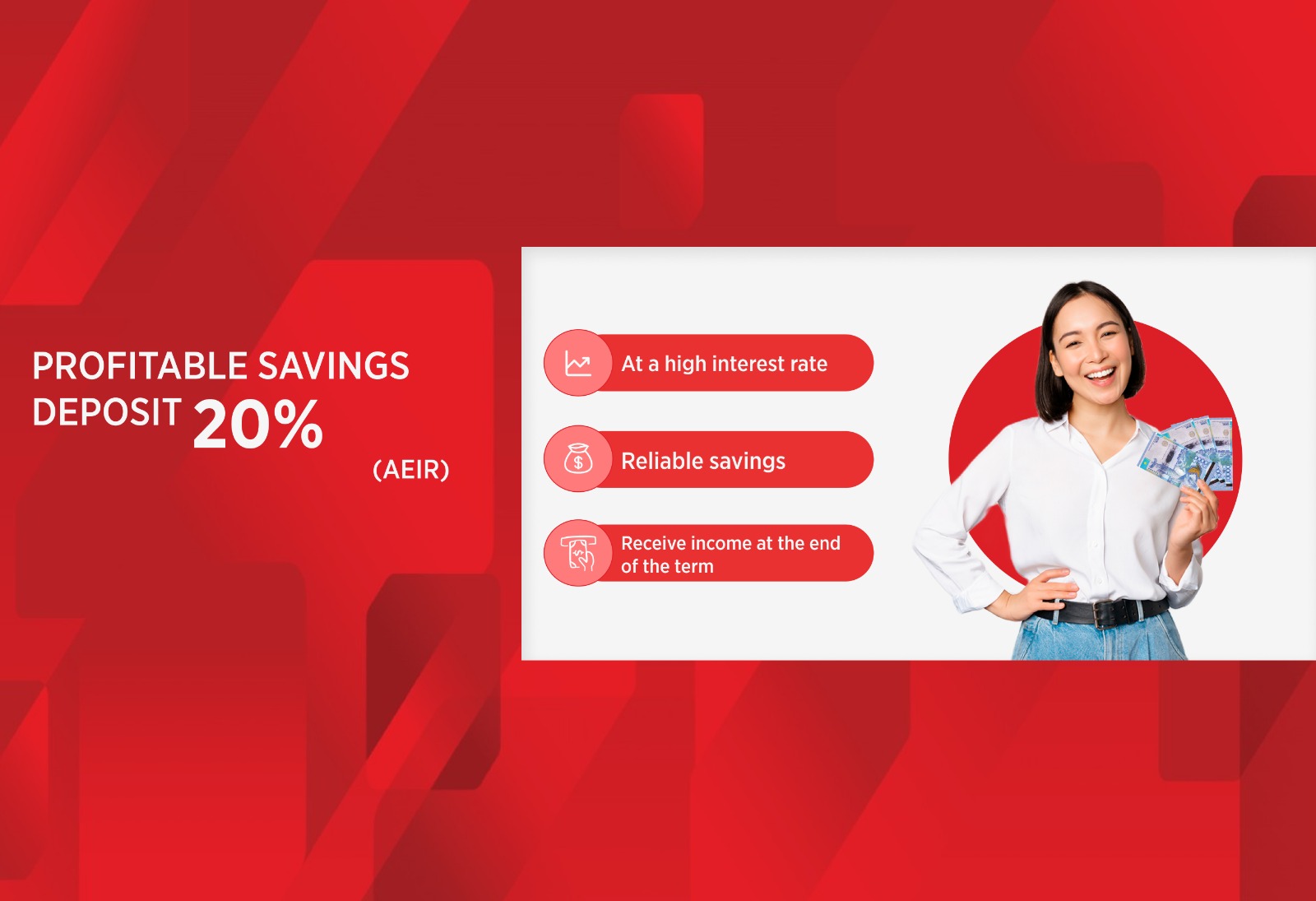 PROFITABLE SAVINGS DEPOSIT 20%
(AEIR)

At a high interest rate

Reliable savings

Receive income at the end of the term